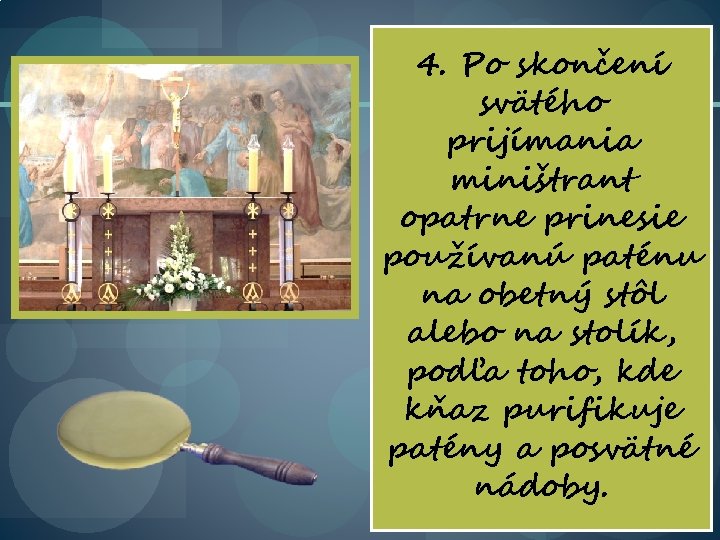 4. Po skončení svätého prijímania miništrant opatrne prinesie používanú paténu na obetný stôl alebo na stolík, podľa toho, kde kňaz purifikuje patény a posvätné nádoby.